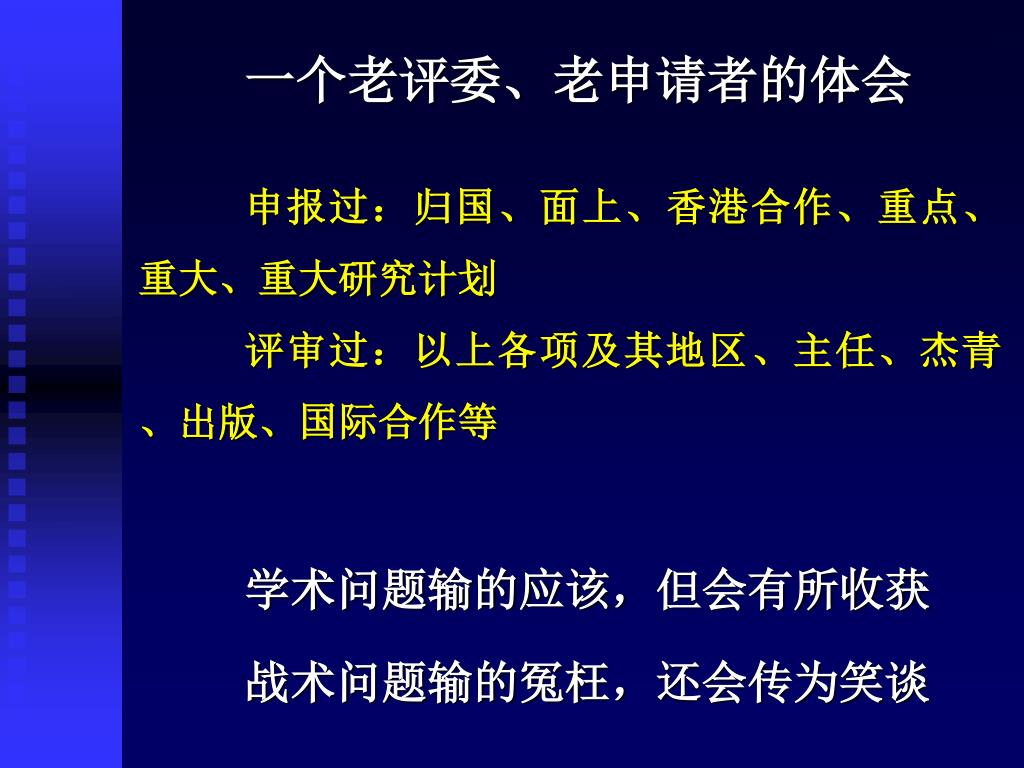 一个老评委、老申请者的体会

申报过：归国、面上、香港合作、重点、重大、重大研究计划

评审过：以上各项及其地区、主任、杰青、出版、国际合作等

学术问题输的应该，但会有所收获

战术问题输的冤枉，还会传为笑谈